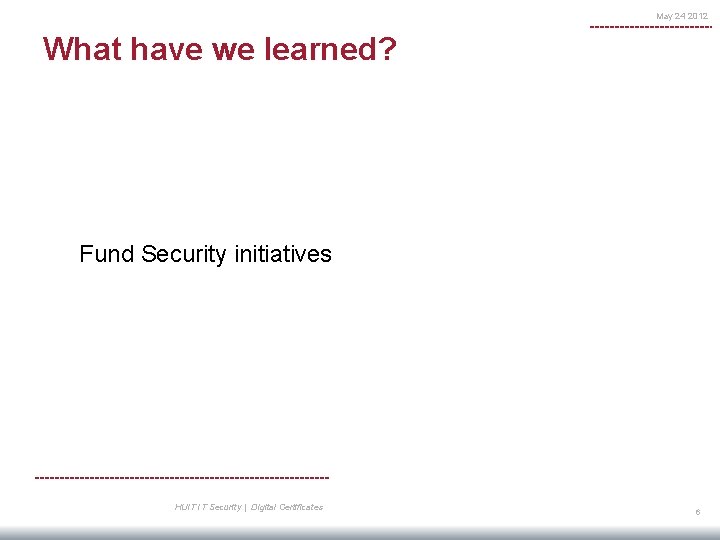 May 24 2012

What have we learned?

Fund Security initiatives

HUIT IT Security | Digital Certificates

6